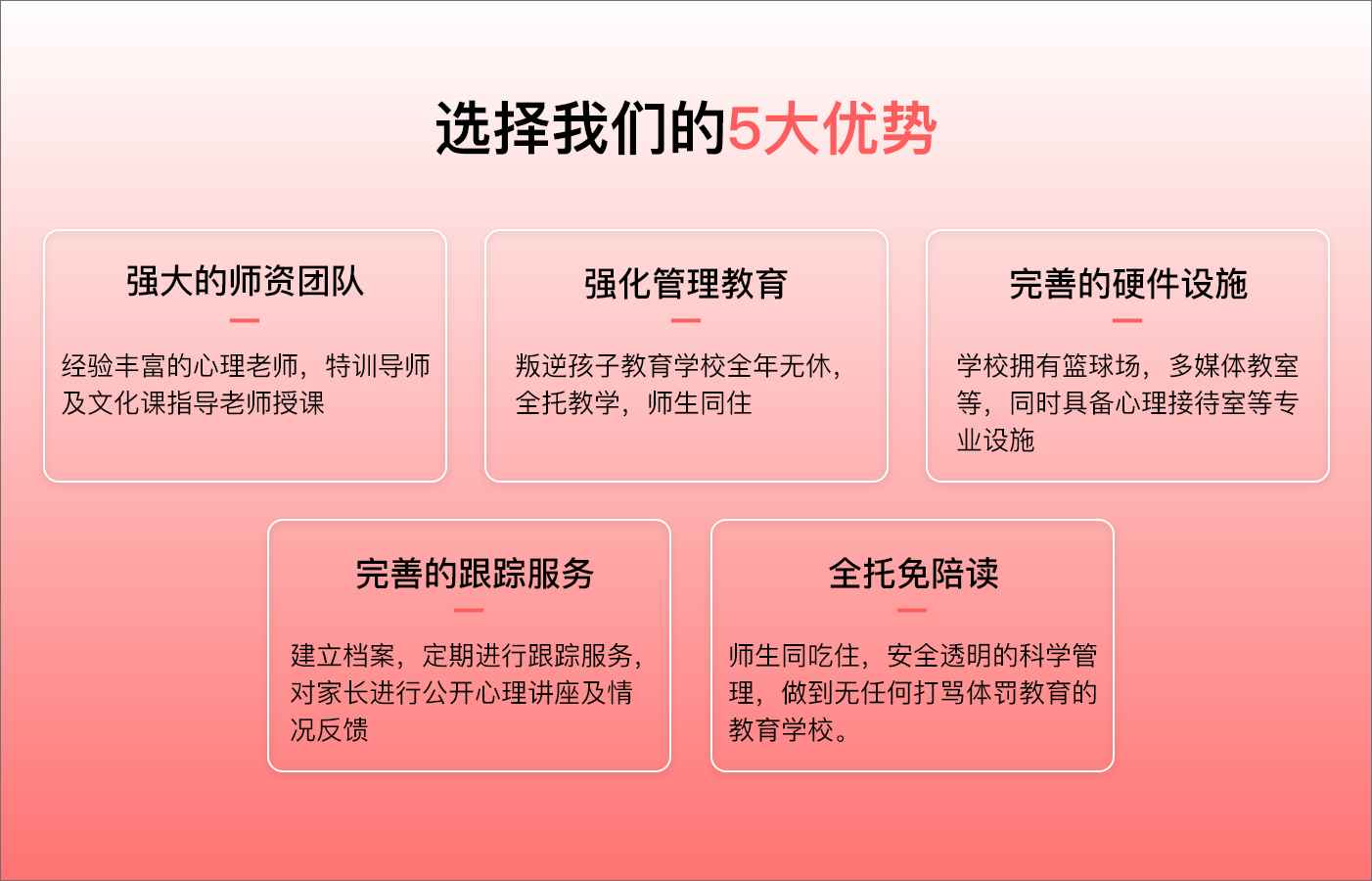 选择我们的5大优势

强大的师资团队

经验丰富的心理老师，特训导师及文化课指导老师授课

强化管理教育

叛逆孩子教育学校全年无休，全托教学，师生同住

完善的硬件设施

学校拥有篮球场，多媒体教室等，同时具备心理接待室等专业设施

完善的跟踪服务

建立档案，定期进行跟踪服务，对家长进行公开心理讲座及情况反馈

全托免陪读

师生同吃住，安全透明的科学管理，做到无任何打骂体罚教育的教育学校。